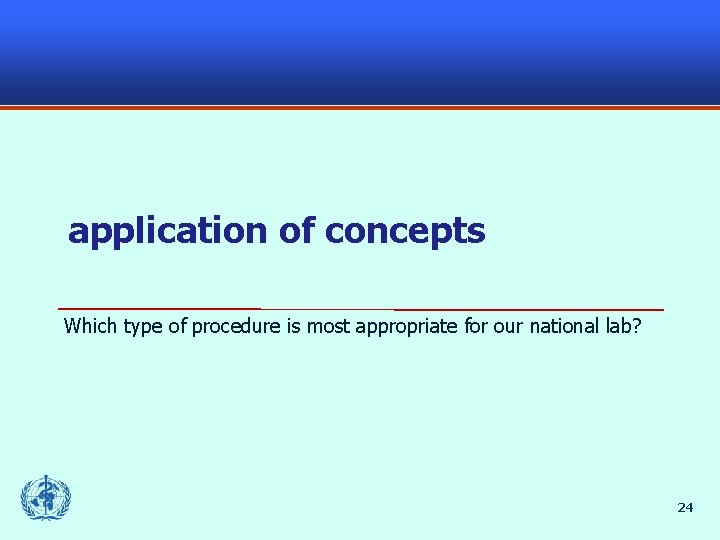 application of concepts

Which type of procedure is most appropriate for our national lab?

24